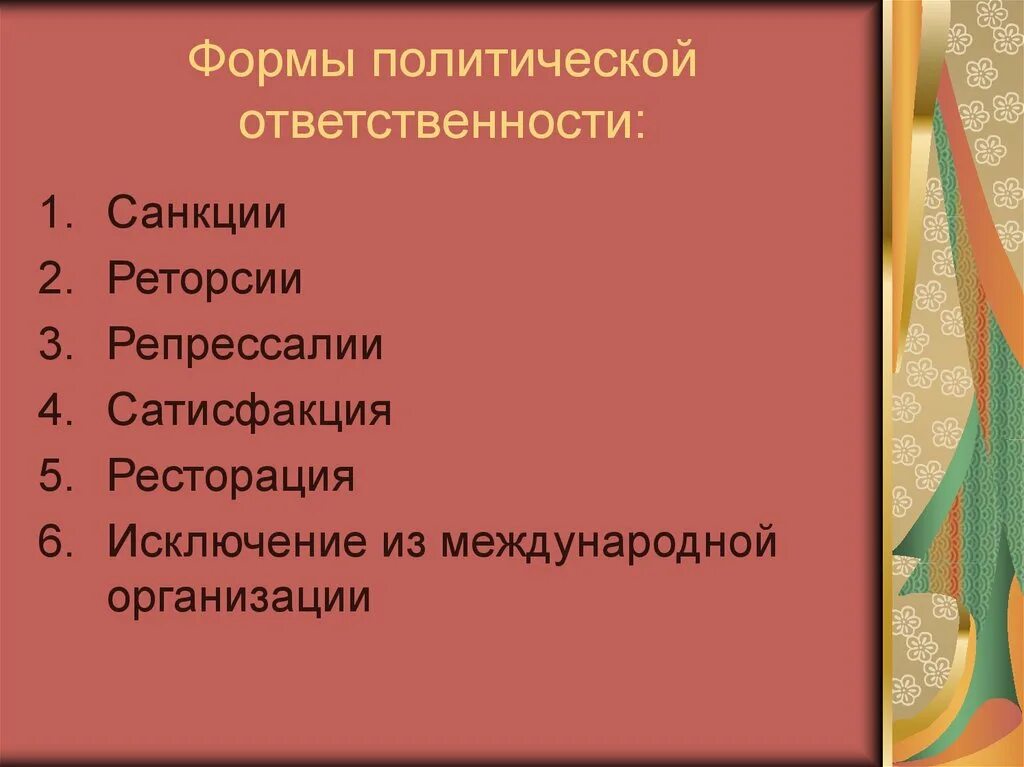 Формы политической ответственности:

1. Санкции
2. Реторсии
3. Репрессалии
4. Сатисфакция
5. Ресторация
6. Исключение из международной организации